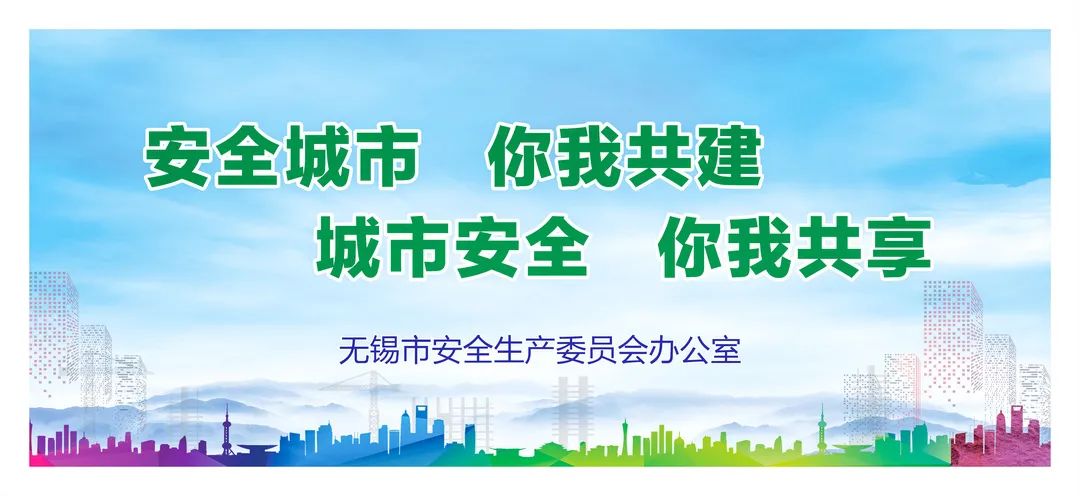 安全城市　你我共建
城市安全　你我共享

无锡市安全生产委员会办公室